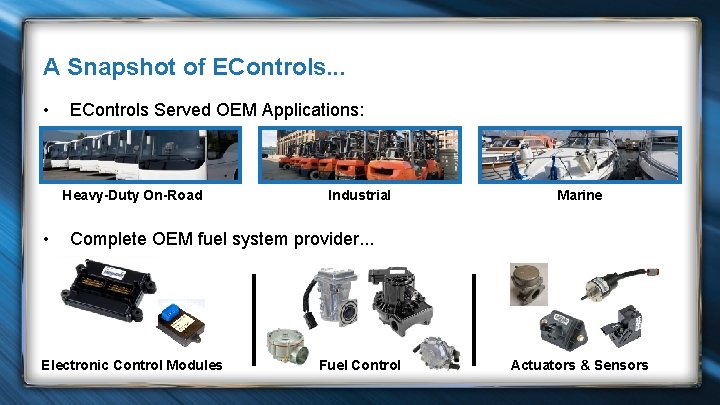 A Snapshot of EControls...

• EControls Served OEM Applications:

Heavy-Duty On-Road

Industrial

Marine

• Complete OEM fuel system provider...

Electronic Control Modules

Fuel Control

Actuators & Sensors